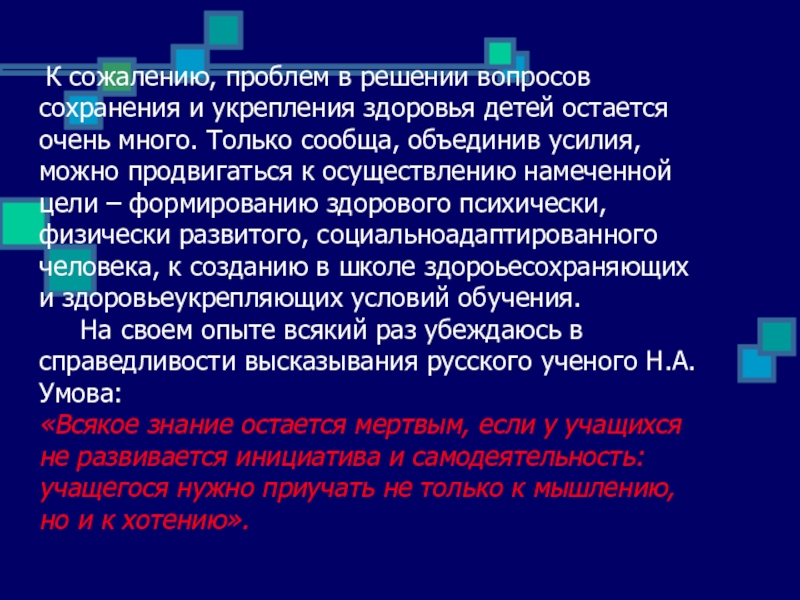 К сожалению, проблем в решении вопросов сохранения и укрепления здоровья детей остается очень много. Только сообща, объединив усилия, можно продвигаться к осуществлению намеченной цели – формированию здорового психически, физически развитого, социальноадаптированного человека, к созданию в школе здороьесохраняющих и здоровьеукрепляющих условий обучения.

На своем опыте всякий раз убеждаюсь в справедливости высказывания русского ученого Н.А. Умова:
«Всякое знание остается мертвым, если у учащихся не развивается инициатива и самодеятельность: учащегося нужно приучать не только к мышлению, но и к хотению».